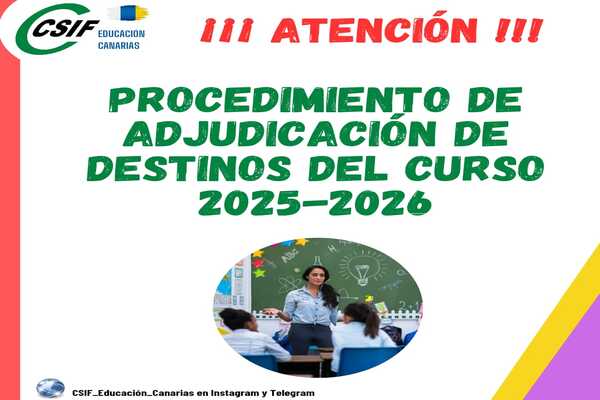 CSIF EDUCACION CANARIAS

¡¡¡ ATENCIÓN !!!

PROCEDIMIENTO DE ADJUDICACIÓN DE DESTINOS DEL CURSO 2025-2026

ABC

CSIF_Educación_Canarias en Instagram y Telegram